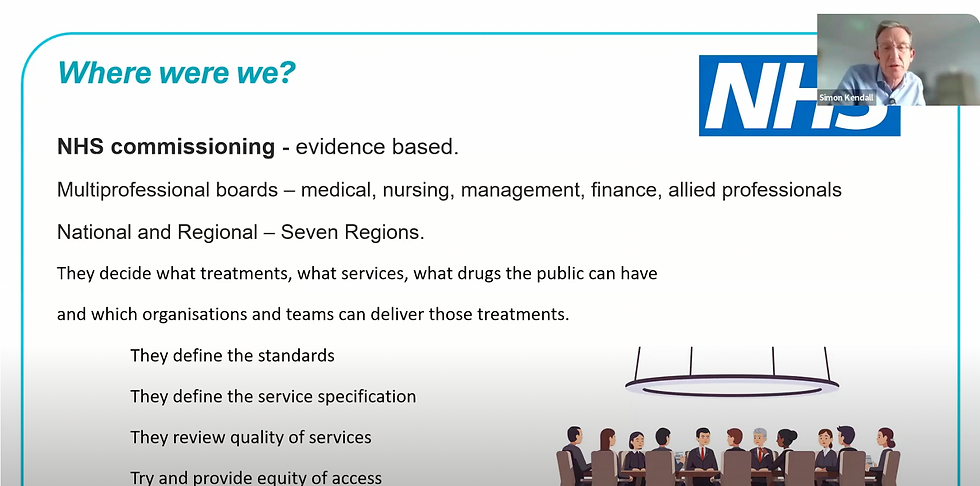 Where were we?

NHS

Simon Kendall

NHS commissioning - evidence based.

Multiprofessional boards – medical, nursing, management, finance, allied professionals

National and Regional – Seven Regions.

They decide what treatments, what services, what drugs the public can have

and which organisations and teams can deliver those treatments.

They define the standards

They define the service specification

They review quality of services

Try and provide equity of access